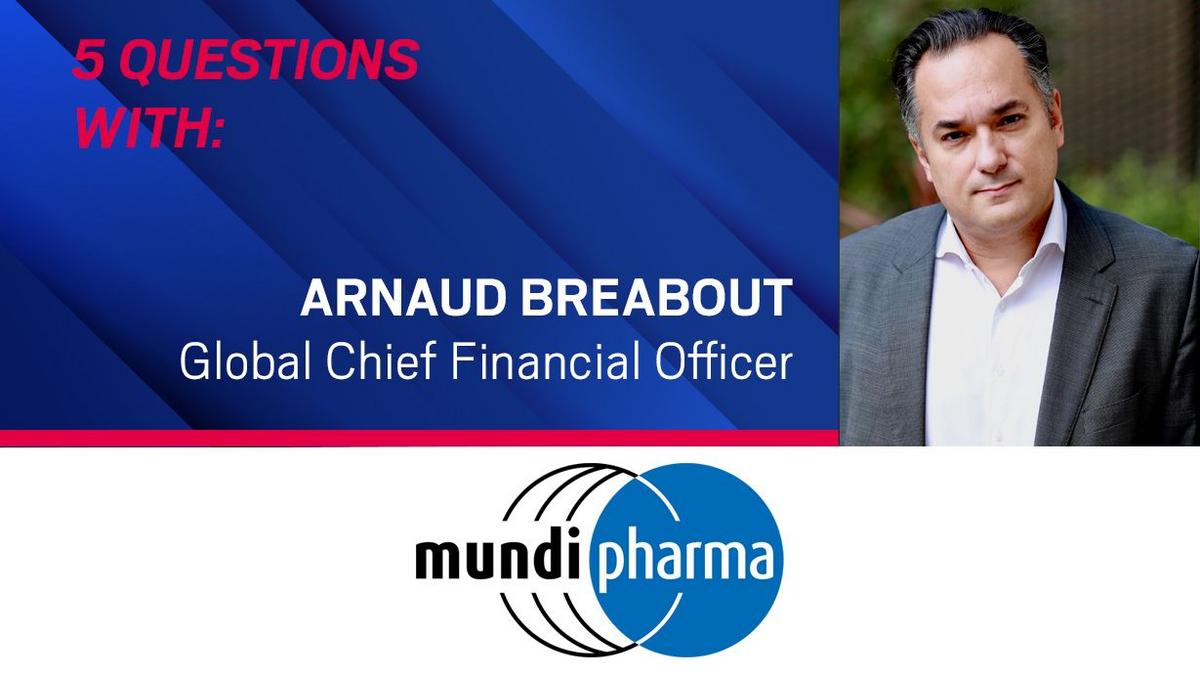 5 QUESTIONS WITH:

ARNAUD BREABOUT
Global Chief Financial Officer

mundipharma